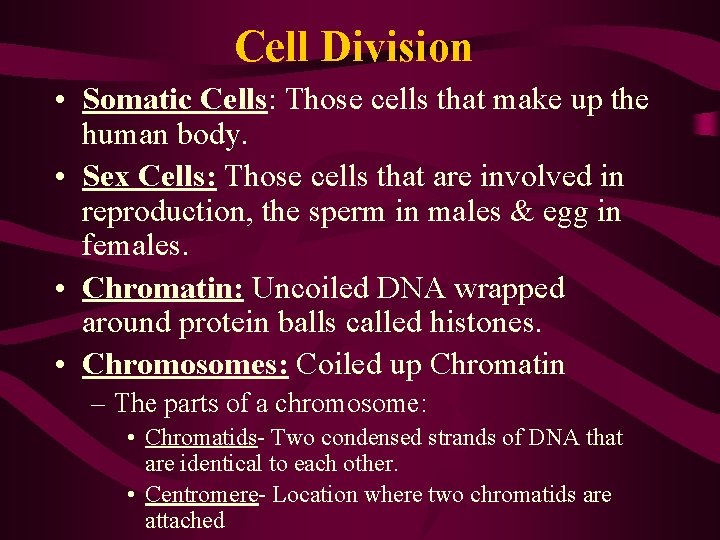 Cell Division

• Somatic Cells: Those cells that make up the human body.

• Sex Cells: Those cells that are involved in reproduction, the sperm in males & egg in females.

• Chromatin: Uncoiled DNA wrapped around protein balls called histones.

• Chromosomes: Coiled up Chromatin

– The parts of a chromosome:

• Chromatids- Two condensed strands of DNA that are identical to each other.

• Centromere- Location where two chromatids are attached